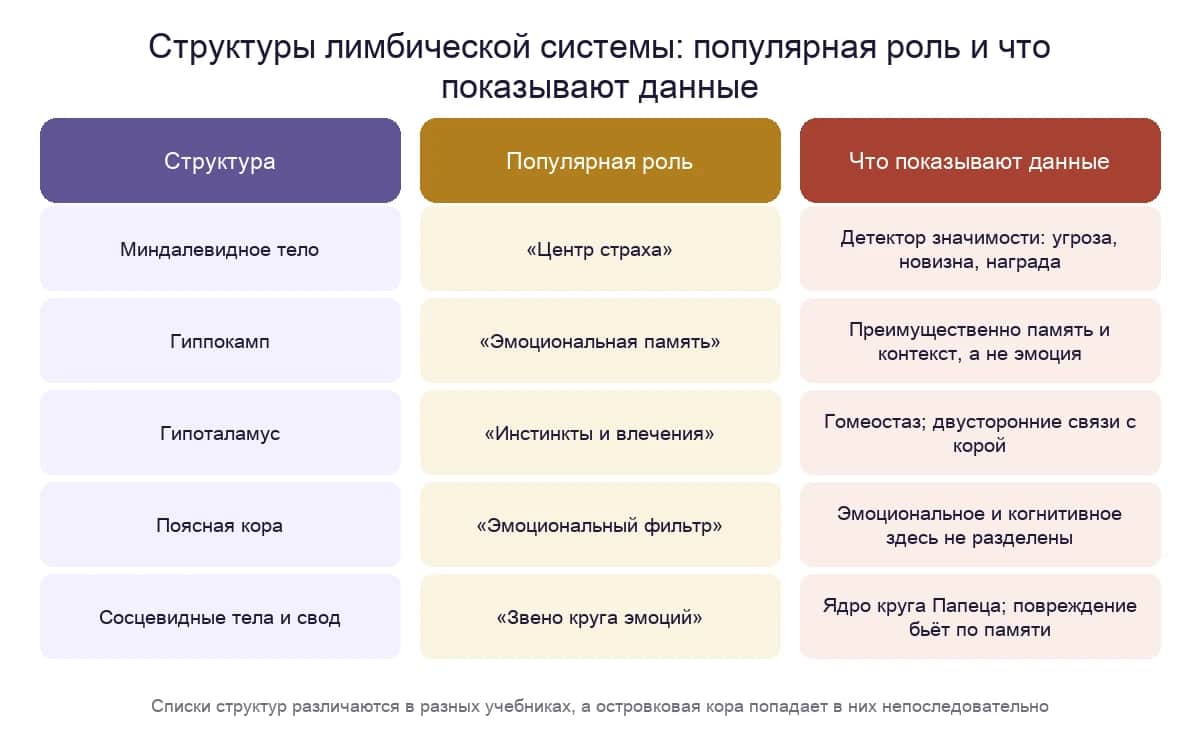 Структуры лимбической системы: популярная роль и что показывают данные

| Структура | Популярная роль | Что показывают данные |
|---|---|---|
| Миндалевидное тело | «Центр страха» | Детектор значимости: угроза, новизна, награда |
| Гиппокамп | «Эмоциональная память» | Преимущественно память и контекст, а не эмоция |
| Гипоталамус | «Инстинкты и влечения» | Гомеостаз; двусторонние связи с корой |
| Поясная кора | «Эмоциональный фильтр» | Эмоциональное и когнитивное здесь не разделены |
| Сосцевидные тела и свод | «Звено круга эмоций» | Ядро круга Папеца; повреждение бьёт по памяти |

Списки структур различаются в разных учебниках, а островковая кора попадает в них непоследовательно